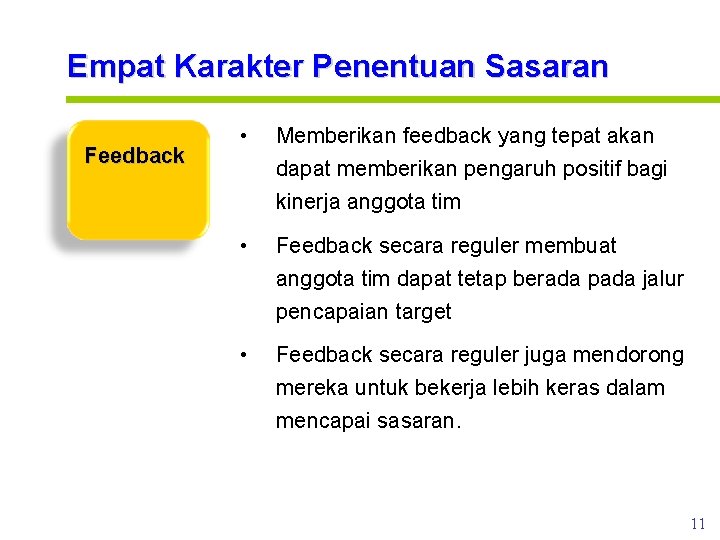 Empat Karakter Penentuan Sasaran

Feedback

• Memberikan feedback yang tepat akan dapat memberikan pengaruh positif bagi kinerja anggota tim

• Feedback secara reguler membuat anggota tim dapat tetap berada pada jalur pencapaian target

• Feedback secara reguler juga mendorong mereka untuk bekerja lebih keras dalam mencapai sasaran.

11